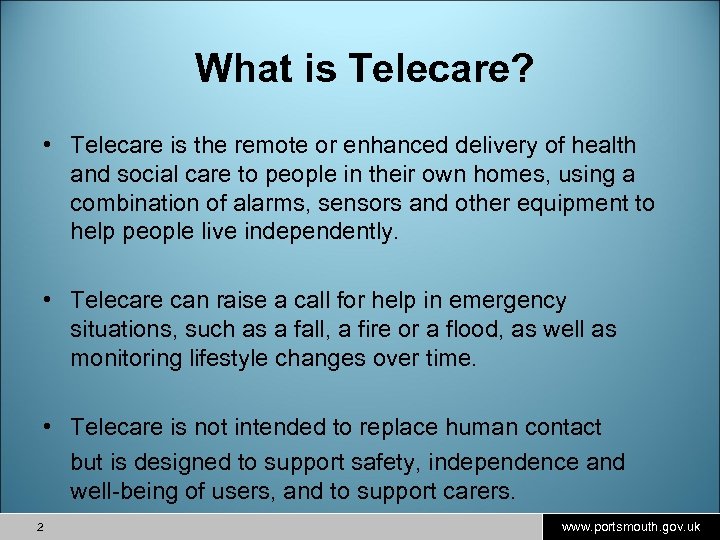 What is Telecare?

• Telecare is the remote or enhanced delivery of health and social care to people in their own homes, using a combination of alarms, sensors and other equipment to help people live independently.

• Telecare can raise a call for help in emergency situations, such as a fall, a fire or a flood, as well as monitoring lifestyle changes over time.

• Telecare is not intended to replace human contact but is designed to support safety, independence and well-being of users, and to support carers.

2

www.portsmouth.gov.uk